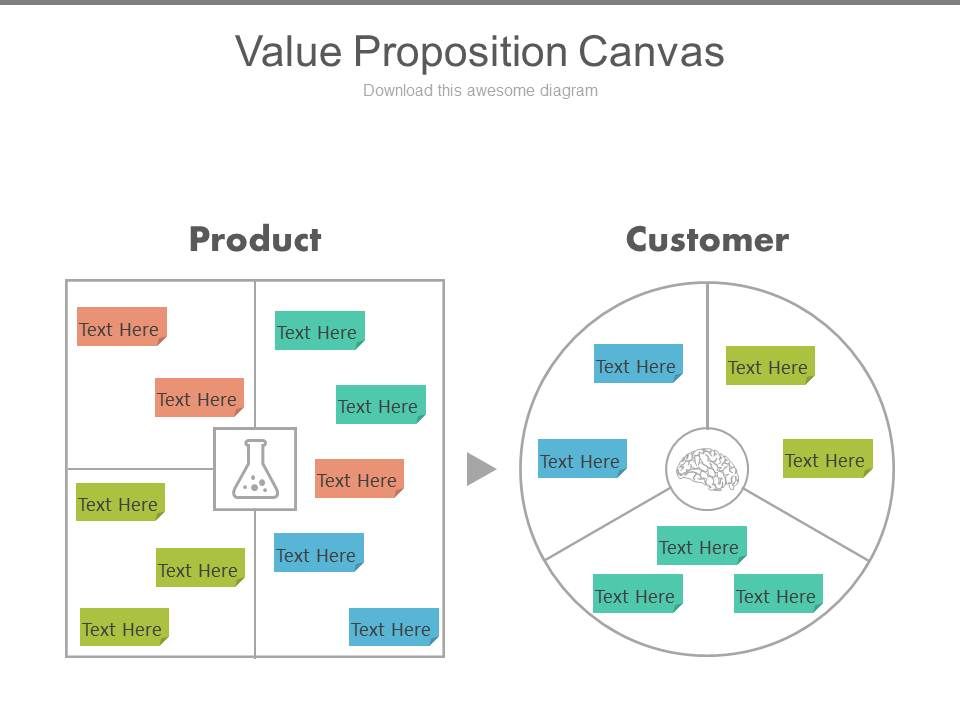 Value Proposition Canvas

Download this awesome diagram

Product

Text Here

Text Here

Text Here

Text Here

Text Here

Text Here

Text Here

Text Here

Text Here

Text Here

Customer

Text Here

Text Here

Text Here

Text Here

Text Here

Text Here

Text Here